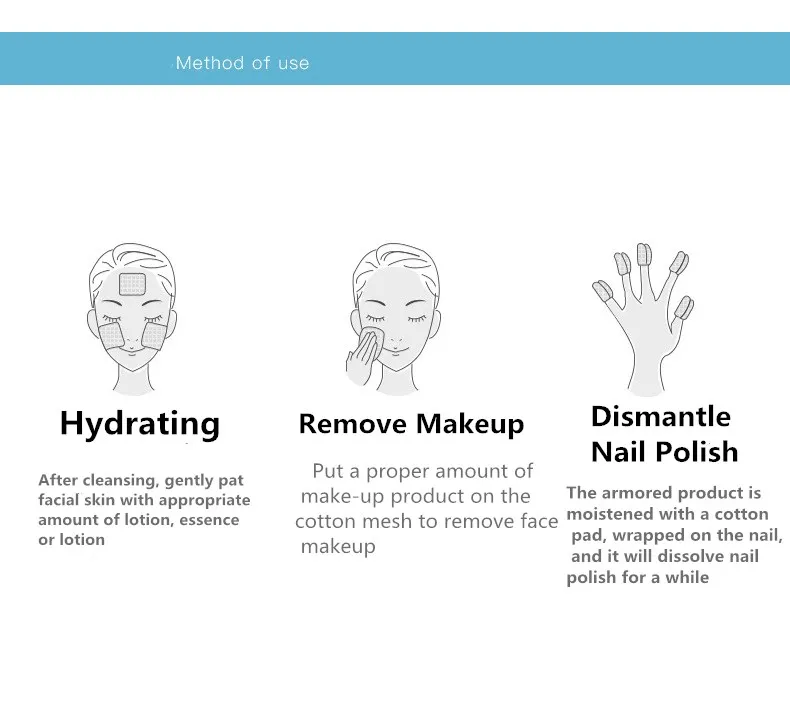 Method of use

Hydrating

After cleansing, gently pat facial skin with appropriate amount of lotion, essence or lotion

Remove Makeup

Put a proper amount of make-up product on the cotton mesh to remove face makeup

Dismantle Nail Polish

The armored product is moistened with a cotton pad, wrapped on the nail, and it will dissolve nail polish for a while